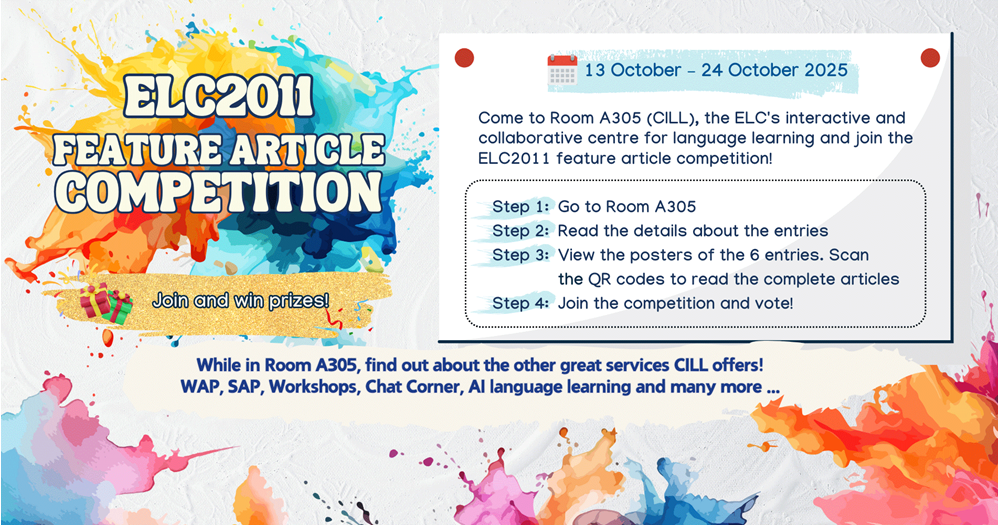 ELC2011
FEATURE ARTICLE
COMPETITION

Join and win prizes!

13 October – 24 October 2025

Come to Room A305 (CILL), the ELC's interactive and collaborative centre for language learning and join the ELC2011 feature article competition!

Step 1: Go to Room A305
Step 2: Read the details about the entries
Step 3: View the posters of the 6 entries. Scan the QR codes to read the complete articles
Step 4: Join the competition and vote!

While in Room A305, find out about the other great services CILL offers!
WAP, SAP, Workshops, Chat Corner, AI language learning and many more ...